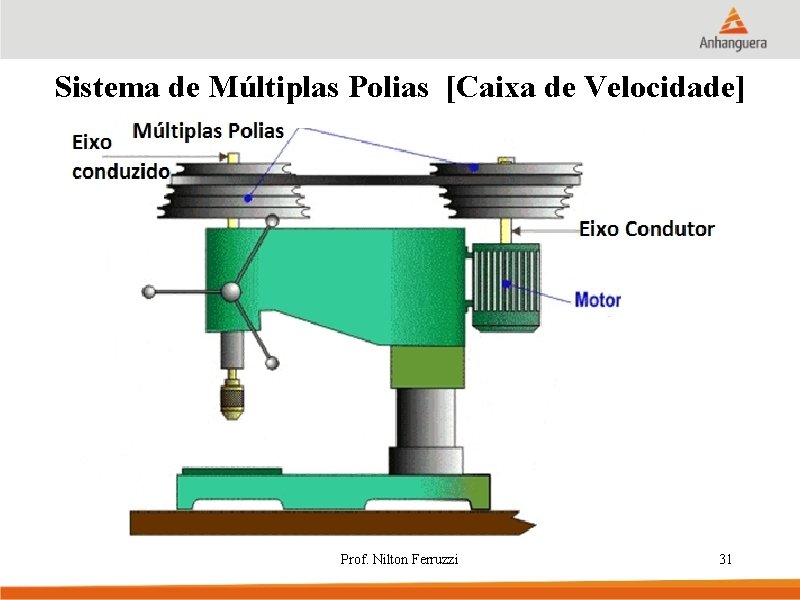 Anhanguera

Sistema de Múltiplas Polias [Caixa de Velocidade]

Múltiplas Polias

Eixo conduzido

Eixo Condutor

Motor

Prof. Nilton Ferruzzi

31